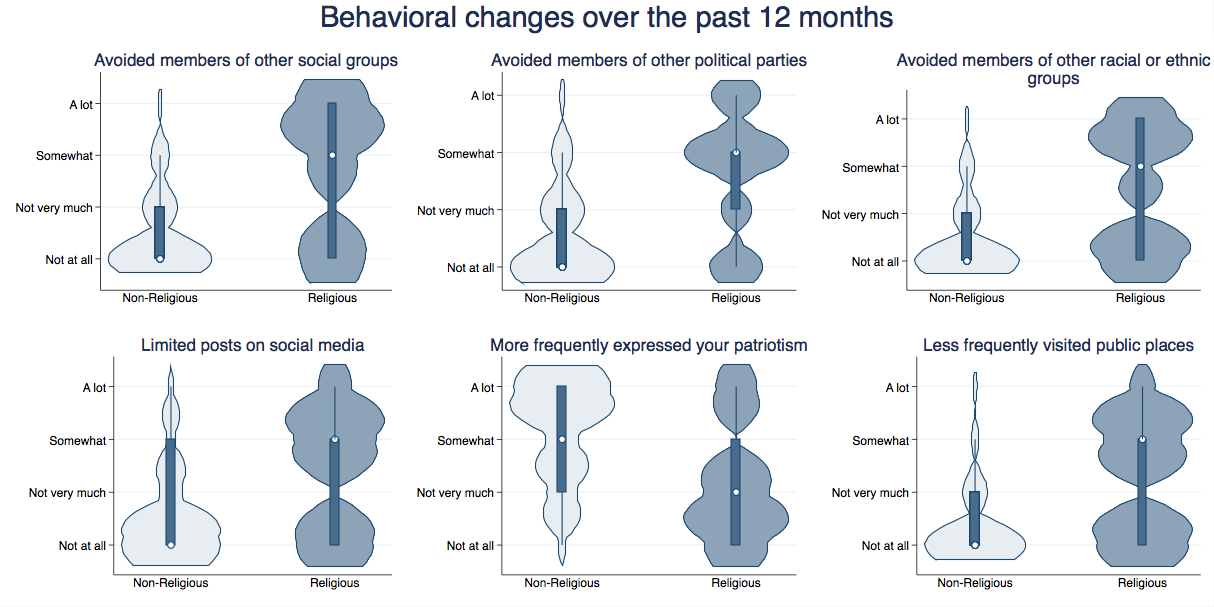 Behavioral changes over the past 12 months

Avoided members of other social groups

A lot
Somewhat
Not very much
Not at all

Non-Religious
Religious

Avoided members of other political parties

A lot
Somewhat
Not very much
Not at all

Non-Religious
Religious

Avoided members of other racial or ethnic groups

A lot
Somewhat
Not very much
Not at all

Non-Religious
Religious

Limited posts on social media

A lot
Somewhat
Not very much
Not at all

Non-Religious
Religious

More frequently expressed your patriotism

A lot
Somewhat
Not very much
Not at all

Non-Religious
Religious

Less frequently visited public places

A lot
Somewhat
Not very much
Not at all

Non-Religious
Religious